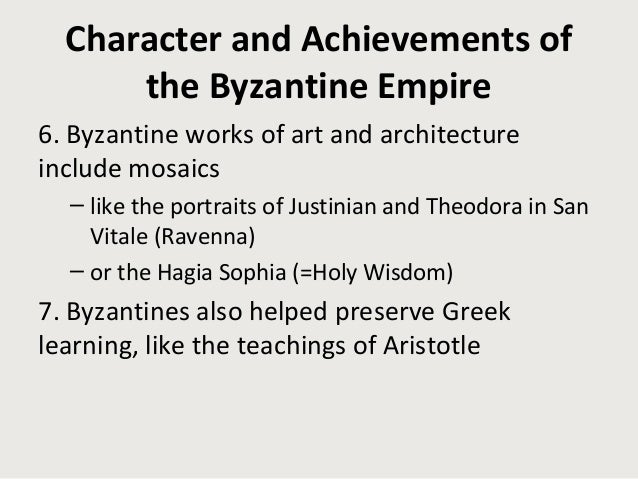 Character and Achievements of the Byzantine Empire

6. Byzantine works of art and architecture include mosaics

– like the portraits of Justinian and Theodora in San Vitale (Ravenna)

– or the Hagia Sophia (=Holy Wisdom)

7. Byzantines also helped preserve Greek learning, like the teachings of Aristotle